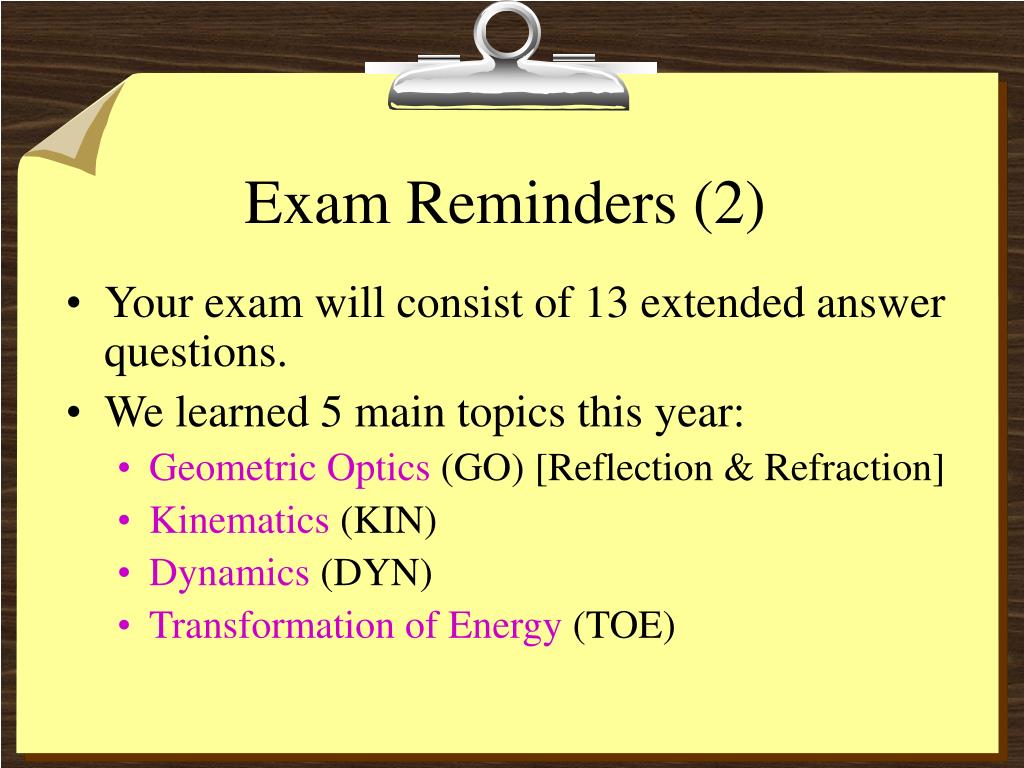 Exam Reminders (2)

• Your exam will consist of 13 extended answer questions.
• We learned 5 main topics this year:
  • Geometric Optics (GO) [Reflection & Refraction]
  • Kinematics (KIN)
  • Dynamics (DYN)
  • Transformation of Energy (TOE)